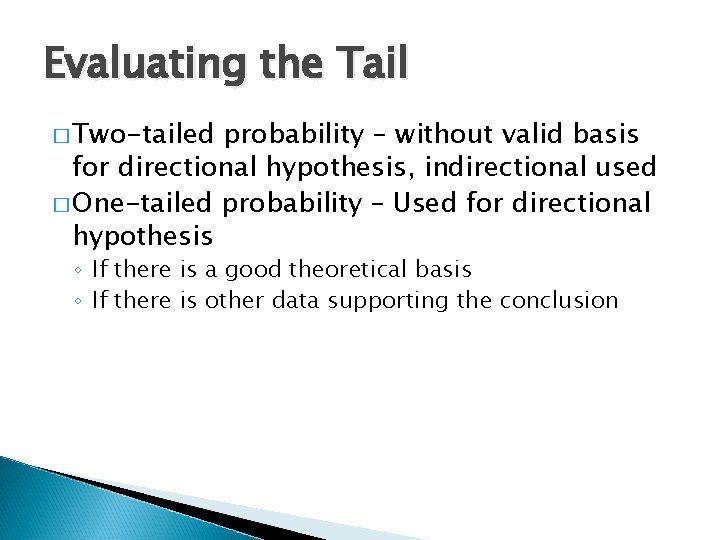 Evaluating the Tail

□ Two-tailed probability – without valid basis for directional hypothesis, indirectional used

□ One-tailed probability – Used for directional hypothesis

◦ If there is a good theoretical basis
◦ If there is other data supporting the conclusion